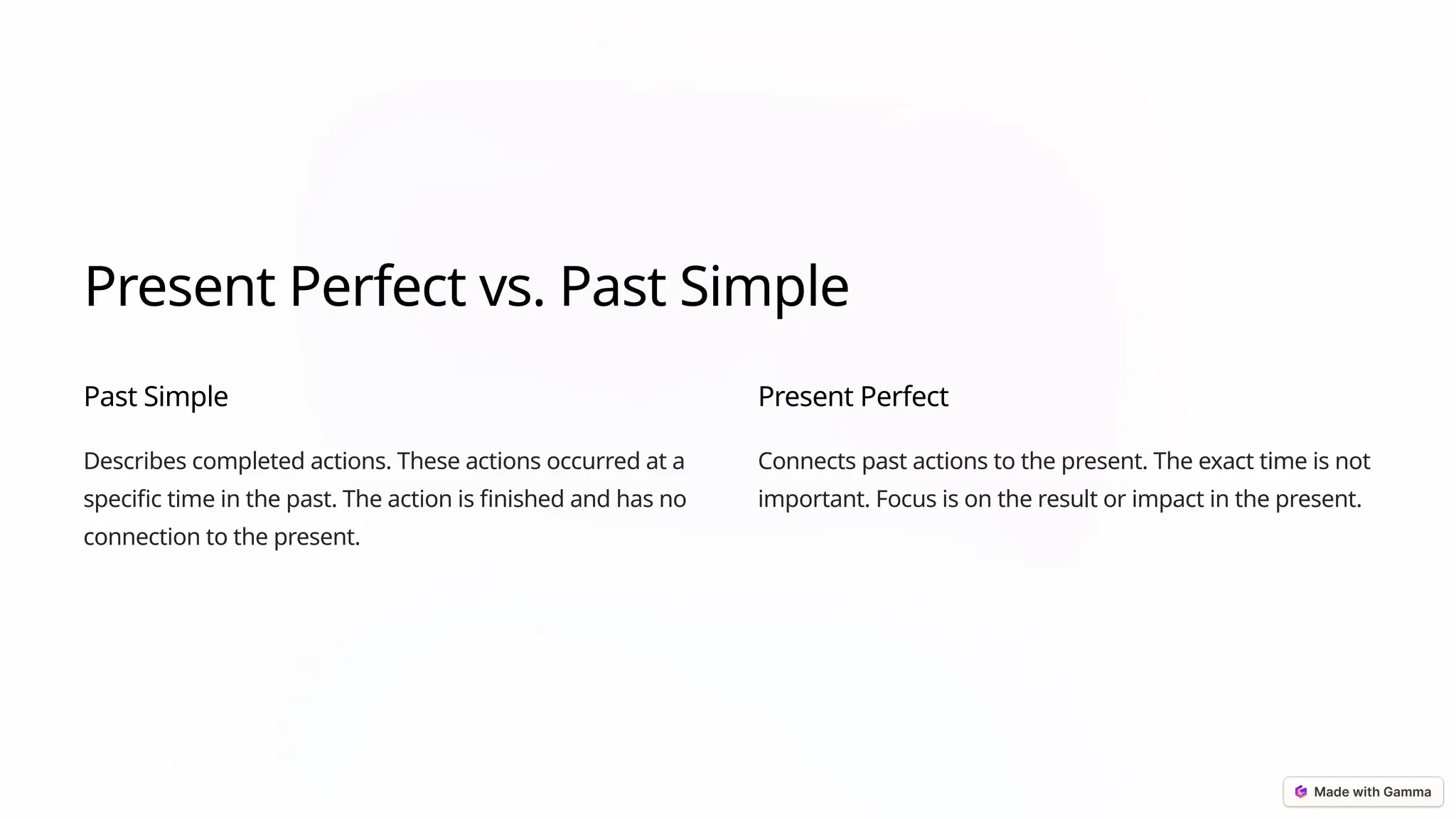 Present Perfect vs. Past Simple

Past Simple

Describes completed actions. These actions occurred at a specific time in the past. The action is finished and has no connection to the present.

Present Perfect

Connects past actions to the present. The exact time is not important. Focus is on the result or impact in the present.

Made with Gamma